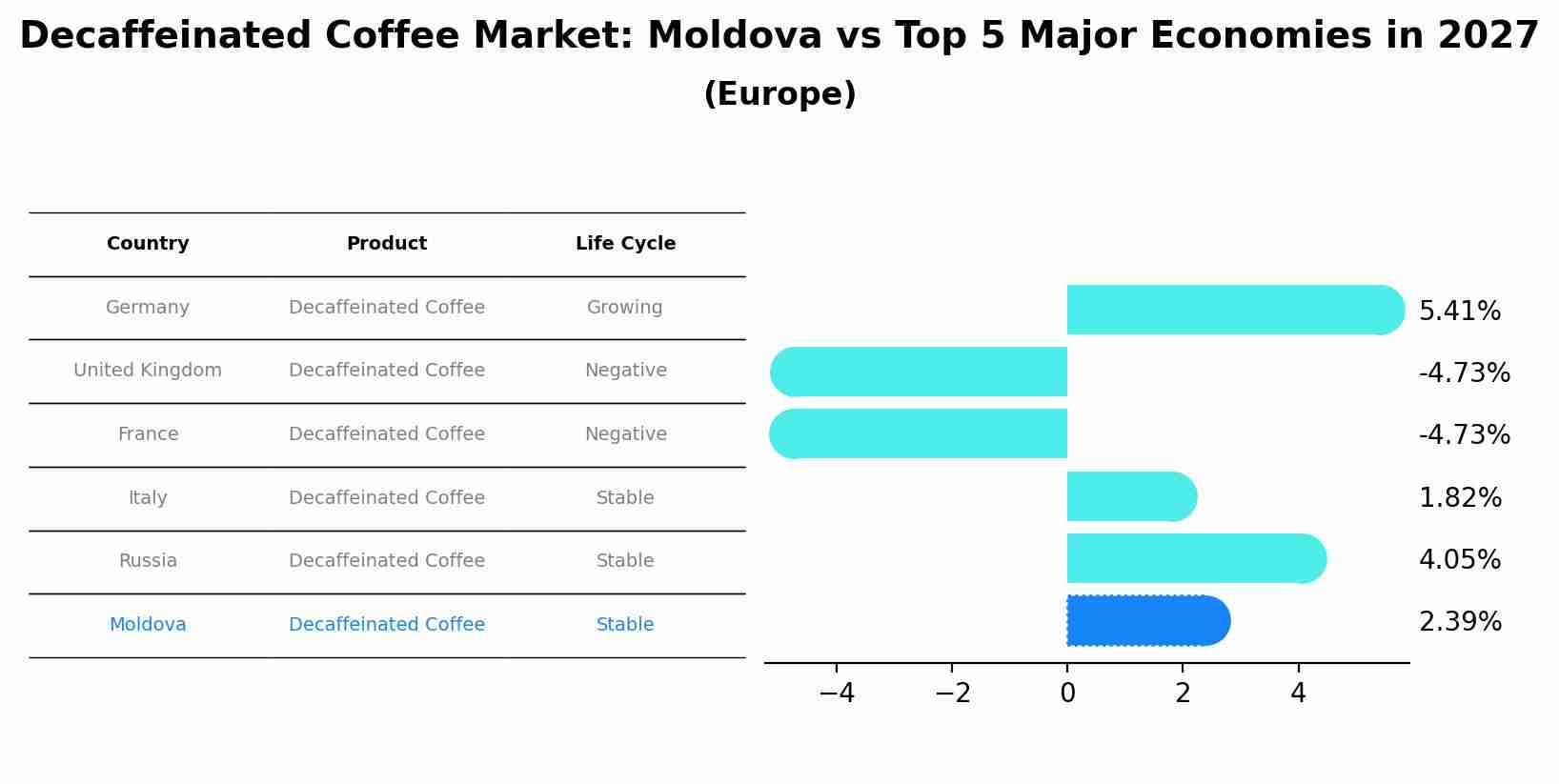 Decaffeinated Coffee Market: Moldova vs Top 5 Major Economies in 2027
(Europe)

| Country | Product | Life Cycle |
|---|---|---|
| Germany | Decaffeinated Coffee | Growing |
| United Kingdom | Decaffeinated Coffee | Negative |
| France | Decaffeinated Coffee | Negative |
| Italy | Decaffeinated Coffee | Stable |
| Russia | Decaffeinated Coffee | Stable |
| Moldova | Decaffeinated Coffee | Stable |

5.41%
-4.73%
-4.73%
1.82%
4.05%
2.39%

−4 −2 0 2 4